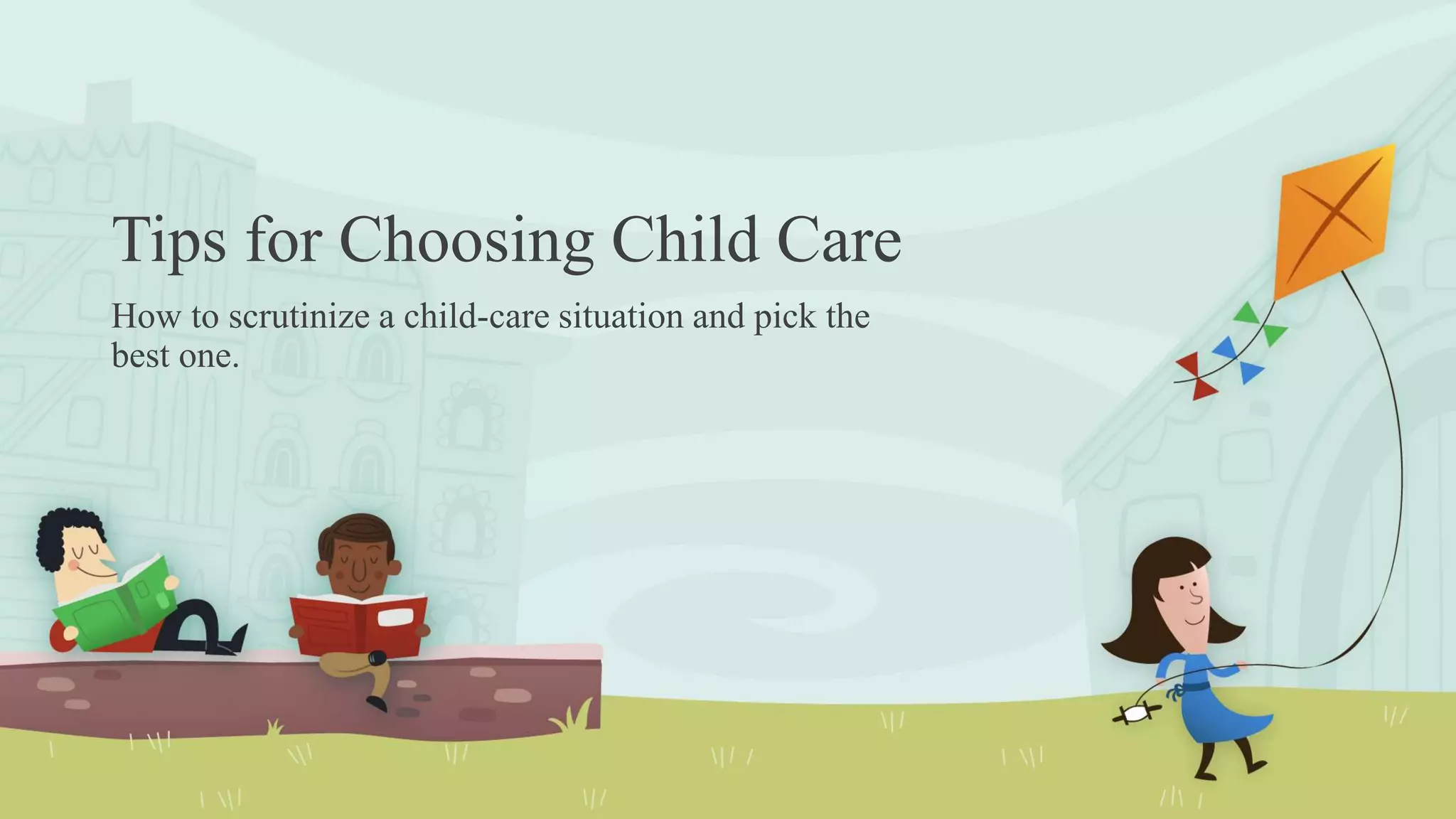 Tips for Choosing Child Care

How to scrutinize a child-care situation and pick the best one.